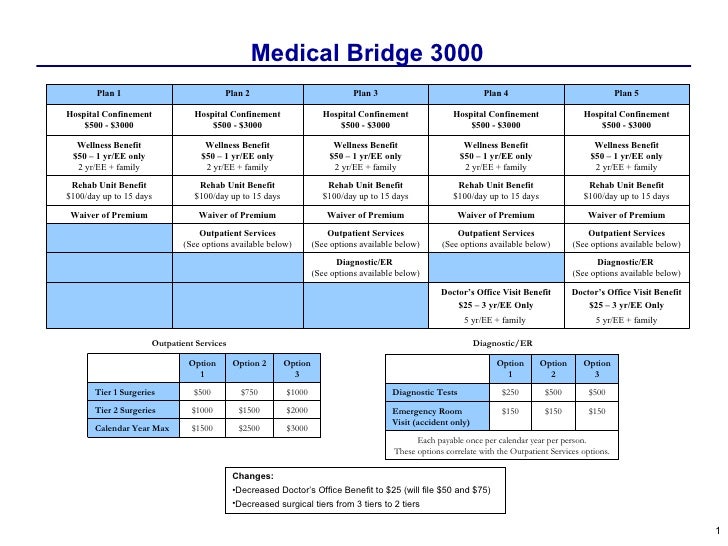 Medical Bridge 3000

| Plan 1 | Plan 2 | Plan 3 | Plan 4 | Plan 5 |
|---|---|---|---|---|
| Hospital Confinement $500 - $3000 | Hospital Confinement $500 - $3000 | Hospital Confinement $500 - $3000 | Hospital Confinement $500 - $3000 | Hospital Confinement $500 - $3000 |
| Wellness Benefit $50 – 1 yr/EE only 2 yr/EE + family | Wellness Benefit $50 – 1 yr/EE only 2 yr/EE + family | Wellness Benefit $50 – 1 yr/EE only 2 yr/EE + family | Wellness Benefit $50 – 1 yr/EE only 2 yr/EE + family | Wellness Benefit $50 – 1 yr/EE only 2 yr/EE + family |
| Rehab Unit Benefit $100/day up to 15 days | Rehab Unit Benefit $100/day up to 15 days | Rehab Unit Benefit $100/day up to 15 days | Rehab Unit Benefit $100/day up to 15 days | Rehab Unit Benefit $100/day up to 15 days |
| Waiver of Premium | Waiver of Premium | Waiver of Premium | Waiver of Premium | Waiver of Premium |
| | Outpatient Services (See options available below) | Outpatient Services (See options available below) | Outpatient Services (See options available below) | Outpatient Services (See options available below) |
| | | Diagnostic/ER (See options available below) | | Diagnostic/ER (See options available below) |
| | | | Doctor's Office Visit Benefit $25 – 3 yr/EE Only 5 yr/EE + family | Doctor's Office Visit Benefit $25 – 3 yr/EE Only 5 yr/EE + family |

Outpatient Services

| | Option 1 | Option 2 | Option 3 |
|---|---|---|---|
| Tier 1 Surgeries | $500 | $750 | $1000 |
| Tier 2 Surgeries | $1000 | $1500 | $2000 |
| Calendar Year Max | $1500 | $2500 | $3000 |

Diagnostic/ER

| | Option 1 | Option 2 | Option 3 |
|---|---|---|---|
| Diagnostic Tests | $250 | $500 | $500 |
| Emergency Room Visit (accident only) | $150 | $150 | $150 |

Each payable once per calendar year per person.
These options correlate with the Outpatient Services options.

Changes:
•Decreased Doctor's Office Benefit to $25 (will file $50 and $75)
•Decreased surgical tiers from 3 tiers to 2 tiers

1